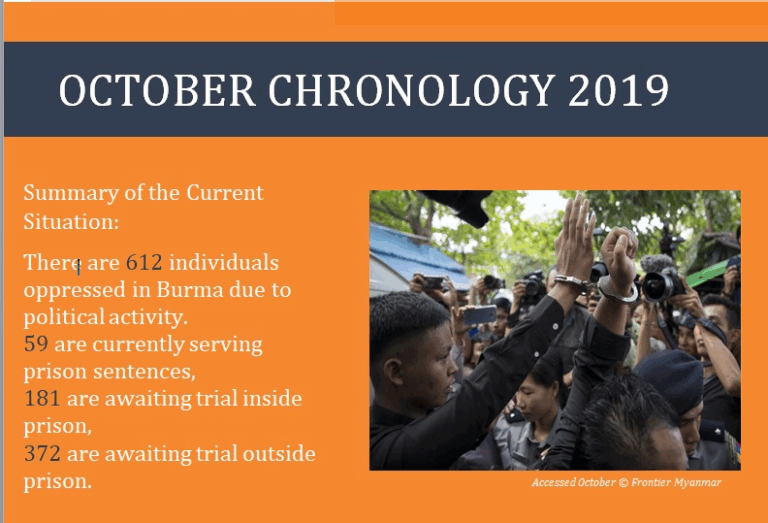 OCTOBER CHRONOLOGY 2019

Summary of the Current Situation:

There are 612 individuals oppressed in Burma due to political activity.
59 are currently serving prison sentences,
181 are awaiting trial inside prison,
372 are awaiting trial outside prison.

Accessed October © Frontier Myanmar